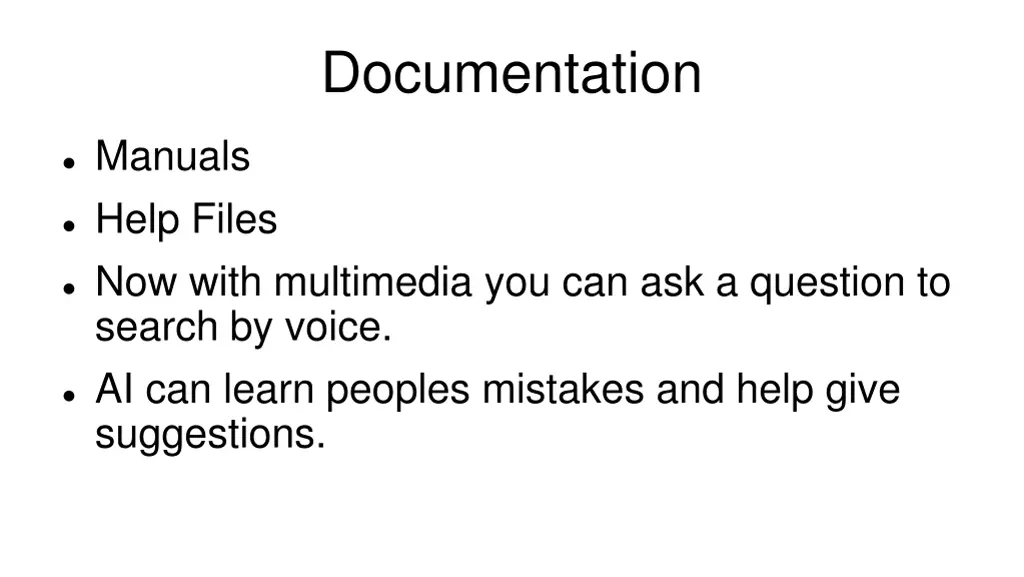 Documentation

- Manuals
- Help Files
- Now with multimedia you can ask a question to search by voice.
- AI can learn peoples mistakes and help give suggestions.